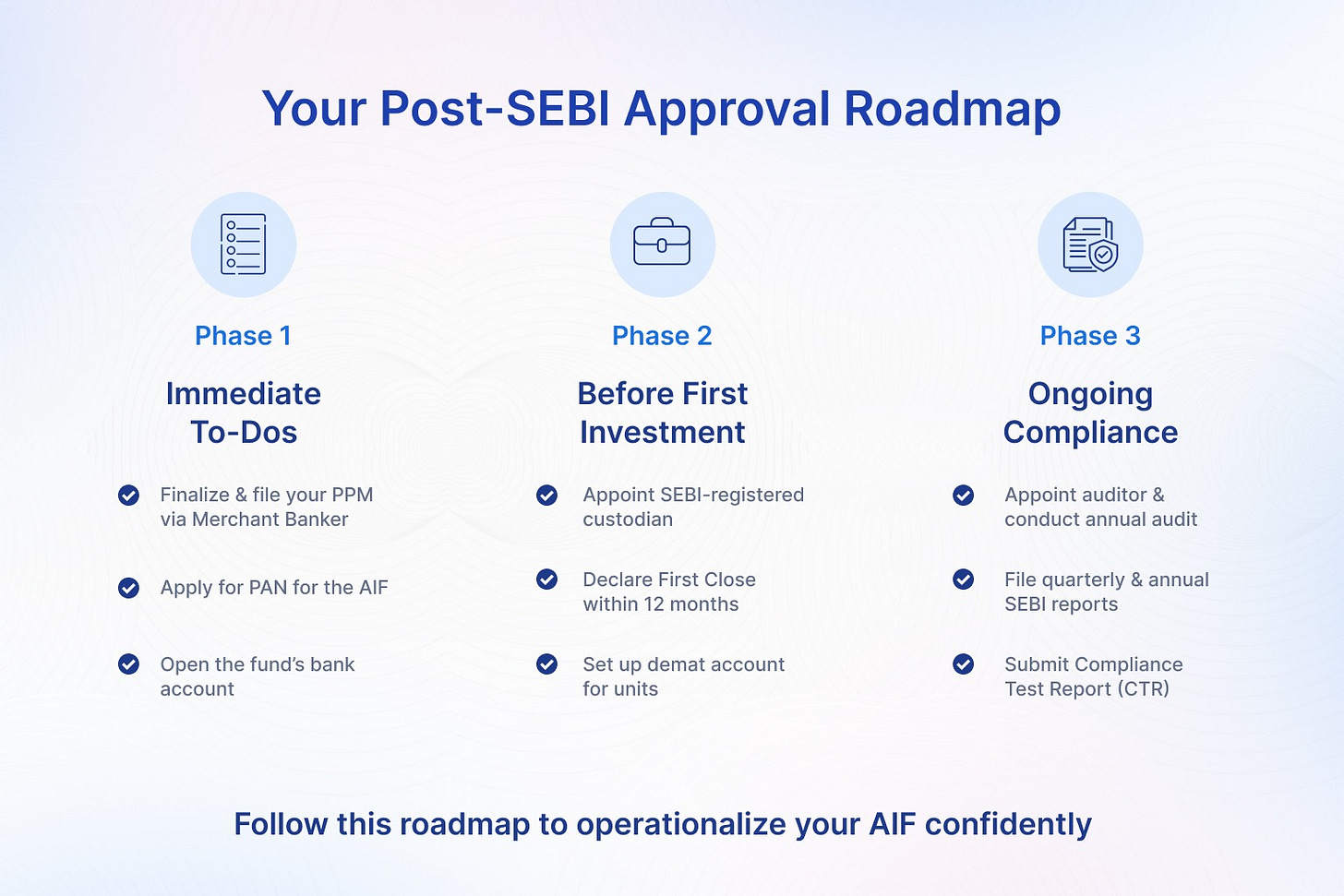 Your Post-SEBI Approval Roadmap

Phase 1

Immediate To-Dos

Finalize & file your PPM via Merchant Banker

Apply for PAN for the AIF

Open the fund's bank account

Phase 2

Before First Investment

Appoint SEBI-registered custodian

Declare First Close within 12 months

Set up demat account for units

Phase 3

Ongoing Compliance

Appoint auditor & conduct annual audit

File quarterly & annual SEBI reports

Submit Compliance Test Report (CTR)

Follow this roadmap to operationalize your AIF confidently